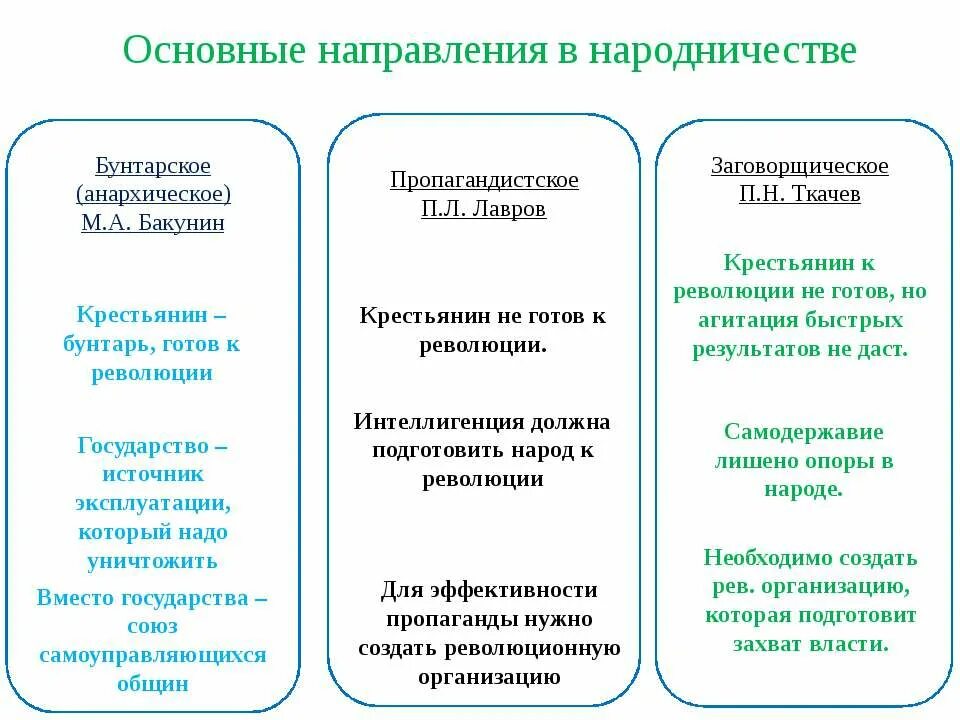 Основные направления в народничестве

Бунтарское (анархическое) М.А. Бакунин

Крестьянин – бунтарь, готов к революции

Государство – источник эксплуатации, который надо уничтожить

Вместо государства – союз самоуправляющихся общин

Пропагандистское П.Л. Лавров

Крестьянин не готов к революции.

Интеллигенция должна подготовить народ к революции

Для эффективности пропаганды нужно создать революционную организацию

Заговорщическое П.Н. Ткачев

Крестьянин к революции не готов, но агитация быстрых результатов не даст.

Самодержавие лишено опоры в народе.

Необходимо создать рев. организацию, которая подготовит захват власти.